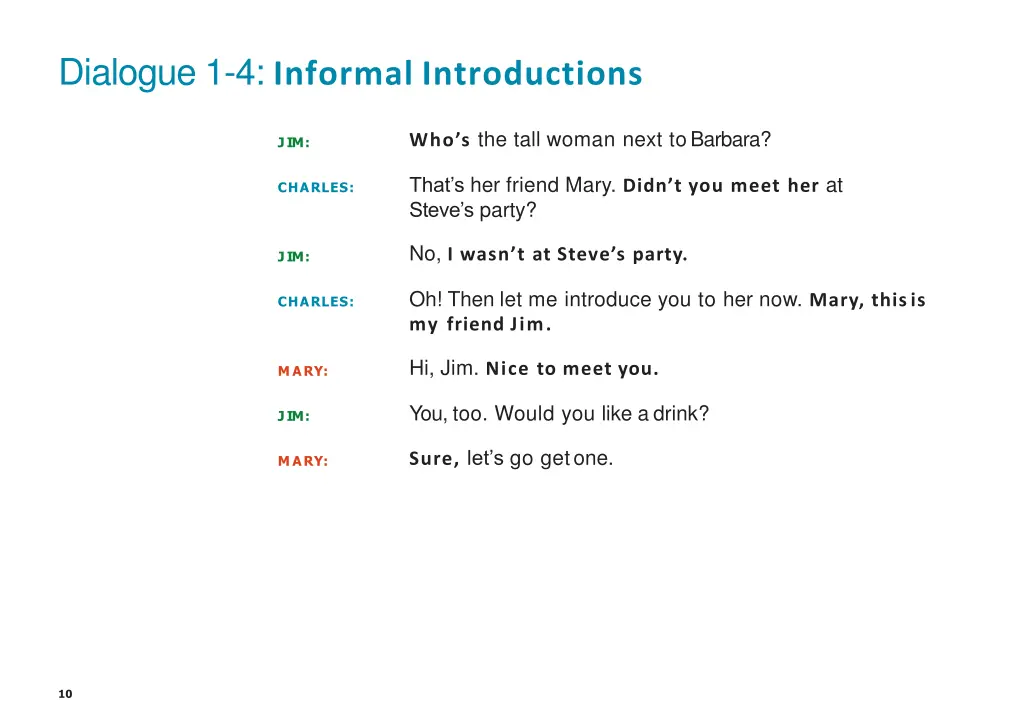 Dialogue 1-4: Informal Introductions

JIM: Who's the tall woman next to Barbara?

CHARLES: That's her friend Mary. Didn't you meet her at Steve's party?

JIM: No, I wasn't at Steve's party.

CHARLES: Oh! Then let me introduce you to her now. Mary, this is my friend Jim.

MARY: Hi, Jim. Nice to meet you.

JIM: You, too. Would you like a drink?

MARY: Sure, let's go get one.

10